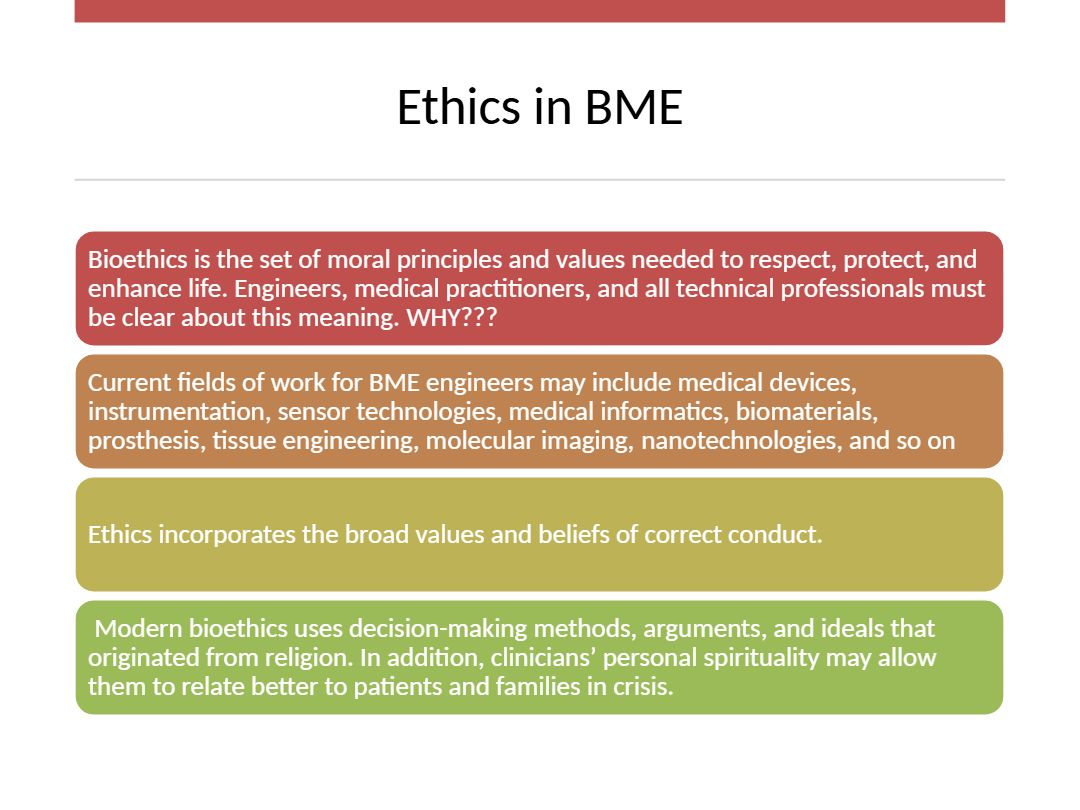 Ethics in BME

Bioethics is the set of moral principles and values needed to respect, protect, and enhance life. Engineers, medical practitioners, and all technical professionals must be clear about this meaning. WHY???

Current fields of work for BME engineers may include medical devices, instrumentation, sensor technologies, medical informatics, biomaterials, prosthesis, tissue engineering, molecular imaging, nanotechnologies, and so on

Ethics incorporates the broad values and beliefs of correct conduct.

Modern bioethics uses decision-making methods, arguments, and ideals that originated from religion. In addition, clinicians' personal spirituality may allow them to relate better to patients and families in crisis.